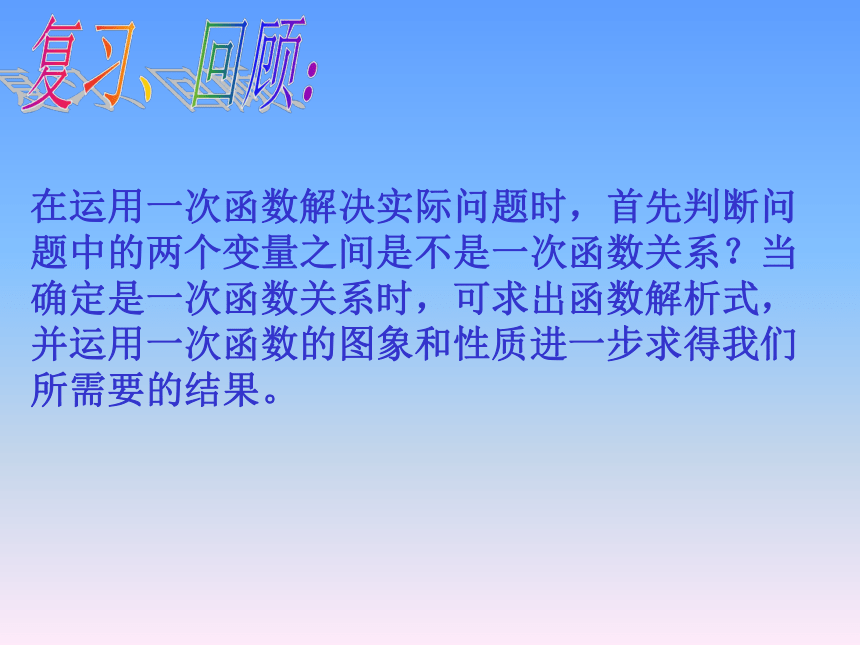 复习、回顾:

在运用一次函数解决实际问题时，首先判断问题中的两个变量之间是不是一次函数关系？当确定是一次函数关系时，可求出函数解析式，并运用一次函数的图象和性质进一步求得我们所需要的结果。